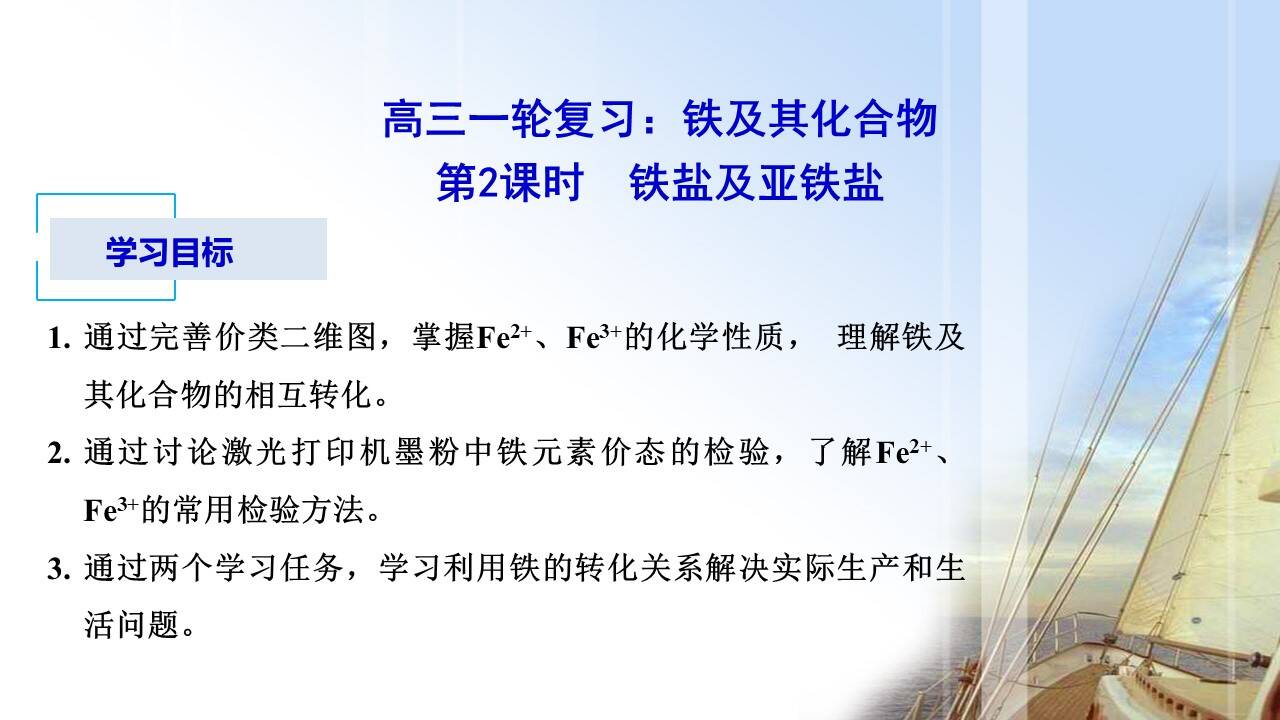 高三一轮复习：铁及其化合物
第2课时　铁盐及亚铁盐

学习目标

1. 通过完善价类二维图，掌握$Fe^{2+}$、$Fe^{3+}$的化学性质，理解铁及其化合物的相互转化。

2. 通过讨论激光打印机墨粉中铁元素价态的检验，了解$Fe^{2+}$、$Fe^{3+}$的常用检验方法。

3. 通过两个学习任务，学习利用铁的转化关系解决实际生产和生活问题。